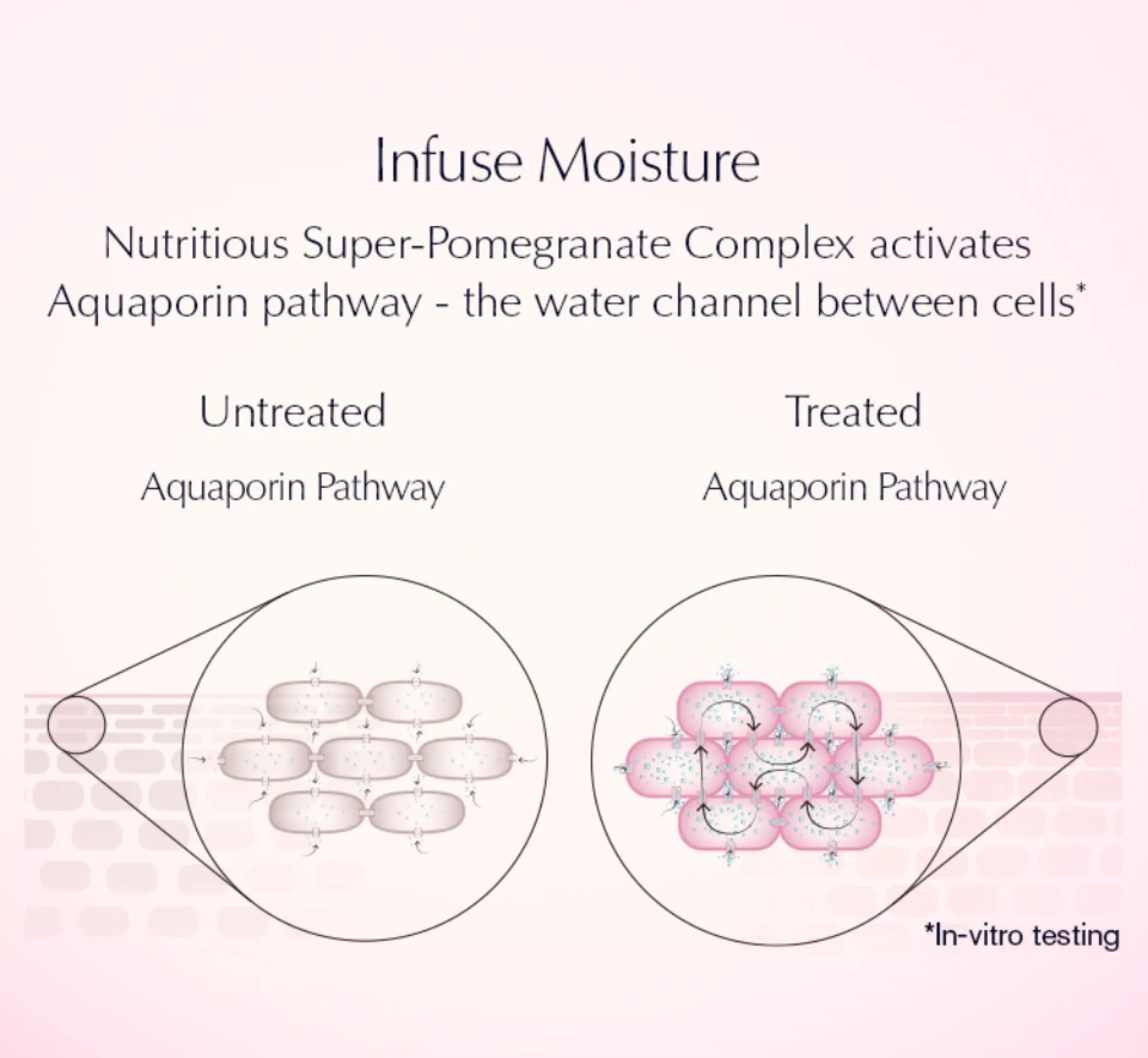 Infuse Moisture

Nutritious Super-Pomegranate Complex activates Aquaporin pathway - the water channel between cells*

Untreated

Aquaporin Pathway

Treated

Aquaporin Pathway

*In-vitro testing